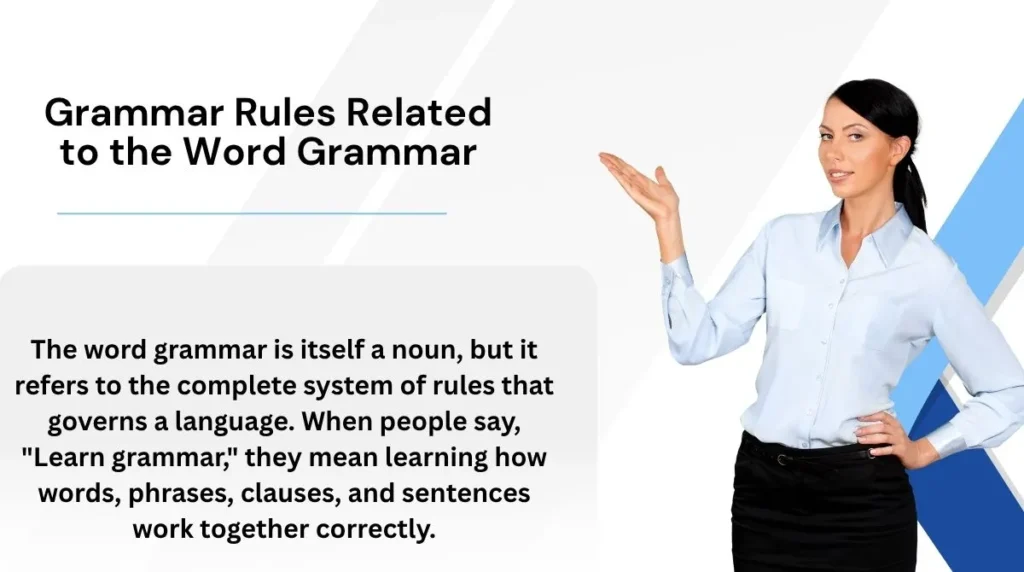 Grammar Rules Related to the Word Grammar

The word grammar is itself a noun, but it refers to the complete system of rules that governs a language. When people say, "Learn grammar," they mean learning how words, phrases, clauses, and sentences work together correctly.